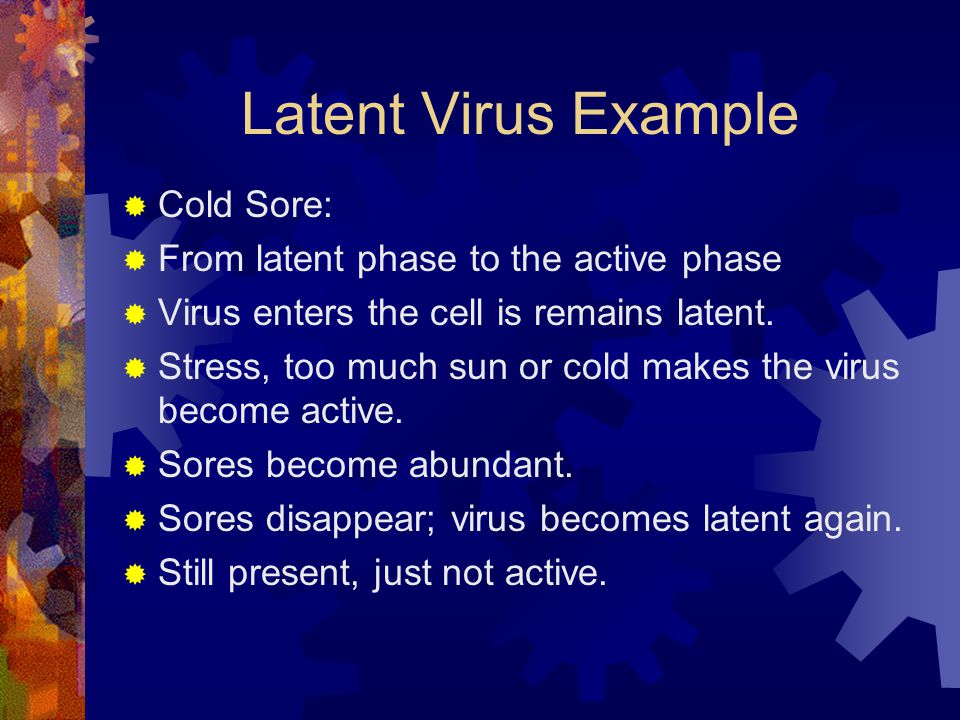 Latent Virus Example

Cold Sore:

From latent phase to the active phase

Virus enters the cell is remains latent.

Stress, too much sun or cold makes the virus become active.

Sores become abundant.

Sores disappear; virus becomes latent again.

Still present, just not active.